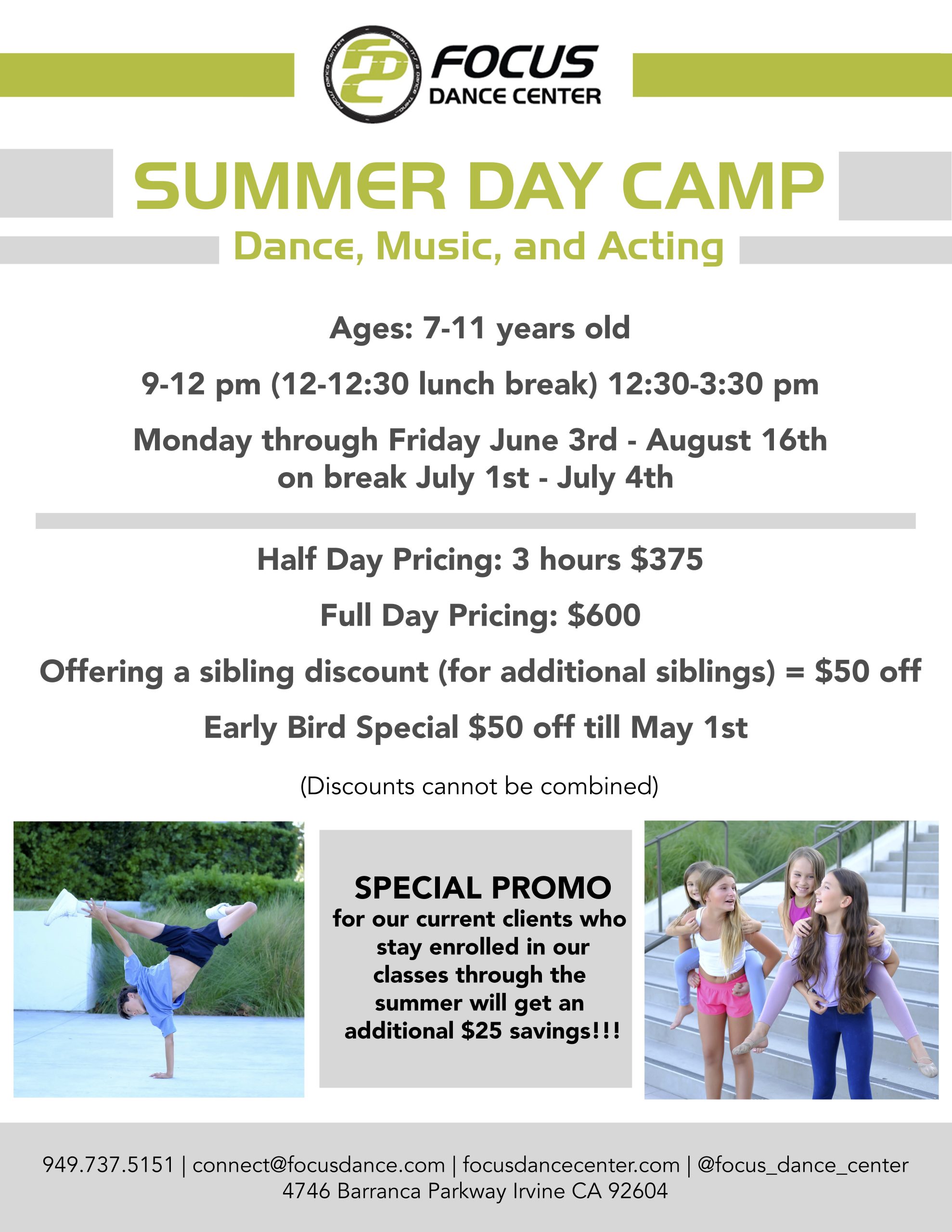 FOCUS
DANCE CENTER

SUMMER DAY CAMP

Dance, Music, and Acting

Ages: 7-11 years old

9-12 pm (12-12:30 lunch break) 12:30-3:30 pm

Monday through Friday June 3rd - August 16th
on break July 1st - July 4th

Half Day Pricing: 3 hours $375

Full Day Pricing: $600

Offering a sibling discount (for additional siblings) = $50 off

Early Bird Special $50 off till May 1st

(Discounts cannot be combined)

SPECIAL PROMO
for our current clients who stay enrolled in our classes through the summer will get an additional $25 savings!!!

949.737.5151 | connect@focusdance.com | focusdancecenter.com | @focus_dance_center
4746 Barranca Parkway Irvine CA 92604